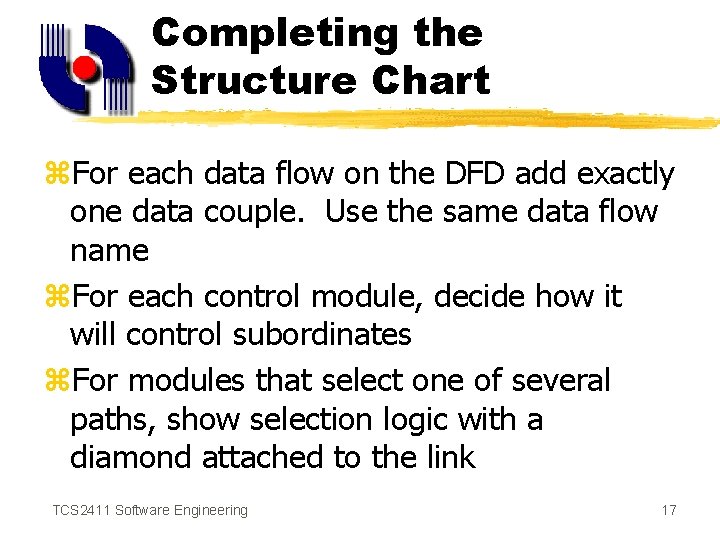 Completing the Structure Chart

⌘For each data flow on the DFD add exactly one data couple. Use the same data flow name

⌘For each control module, decide how it will control subordinates

⌘For modules that select one of several paths, show selection logic with a diamond attached to the link

TCS2411 Software Engineering

17